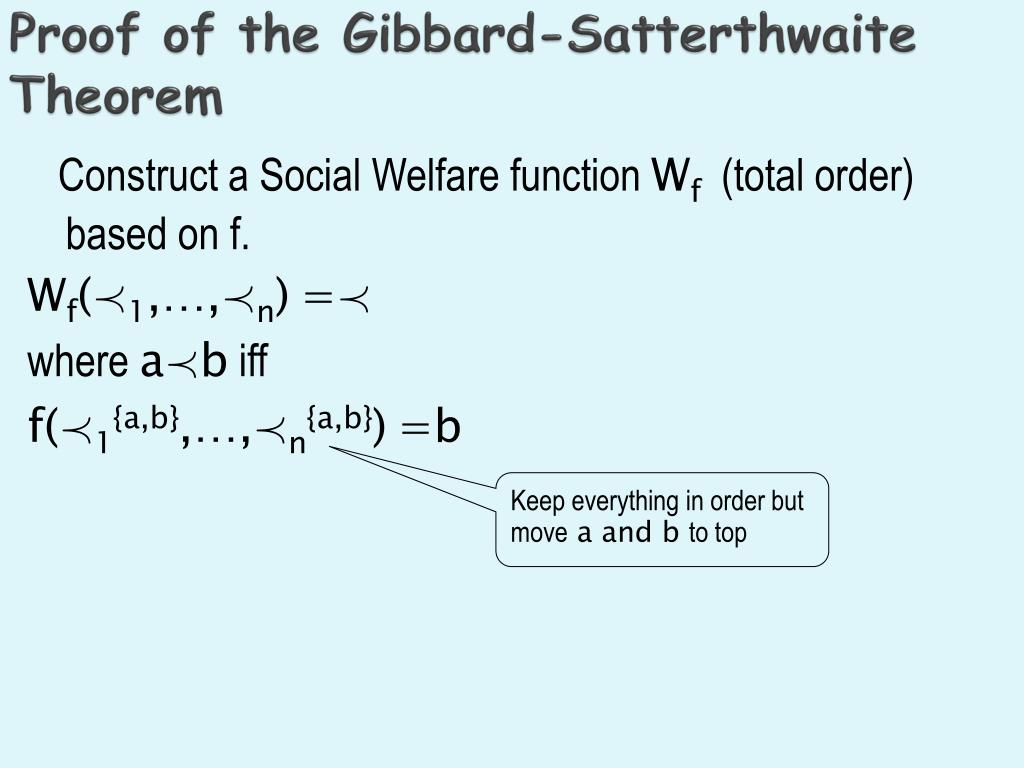 Proof of the Gibbard-Satterthwaite Theorem

Construct a Social Welfare function $W_f$ (total order) based on f.

$W_f(\prec_1,\ldots,\prec_n) = \prec$

where $a \prec b$ iff

$f(\prec_1^{\{a,b\}},\ldots,\prec_n^{\{a,b\}}) = b$

Keep everything in order but move a and b to top